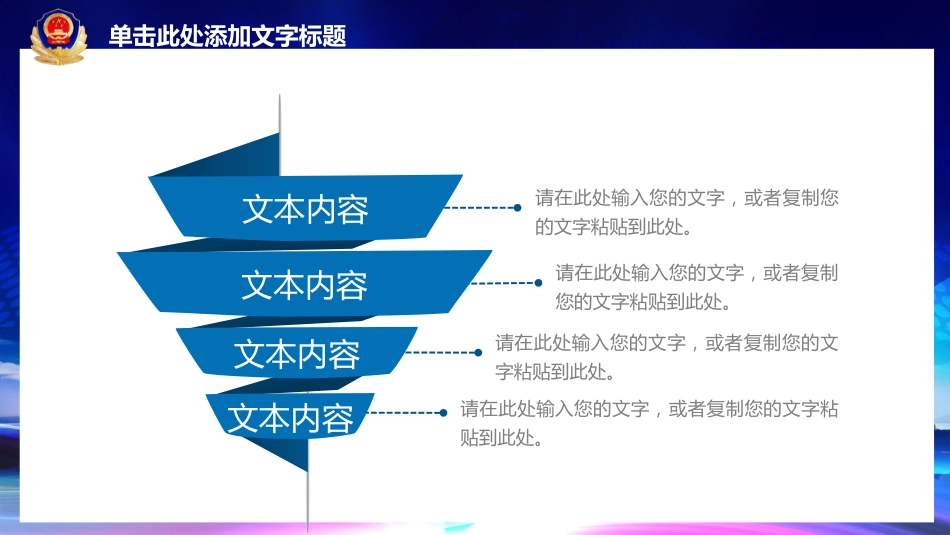 单击此处添加文字标题

文本内容

请在此处输入您的文字，或者复制您的文字粘贴到此处。

文本内容

请在此处输入您的文字，或者复制您的文字粘贴到此处。

文本内容

请在此处输入您的文字，或者复制您的文字粘贴到此处。

文本内容

请在此处输入您的文字，或者复制您的文字粘贴到此处。